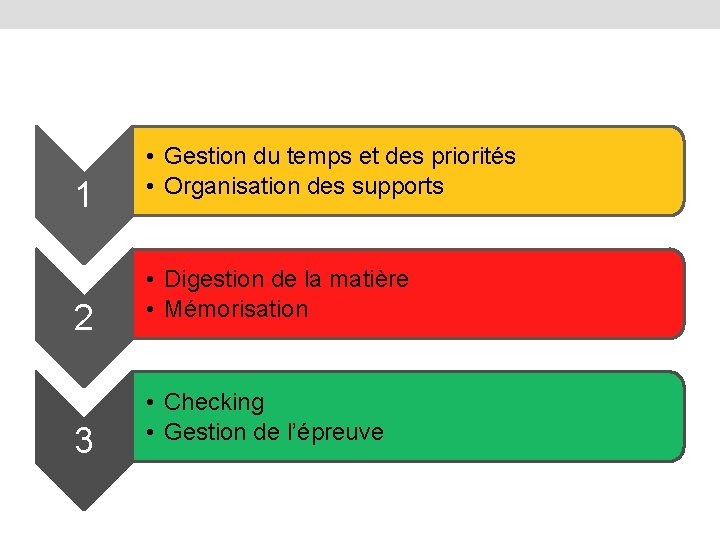 1
• Gestion du temps et des priorités
• Organisation des supports

2
• Digestion de la matière
• Mémorisation

3
• Checking
• Gestion de l'épreuve